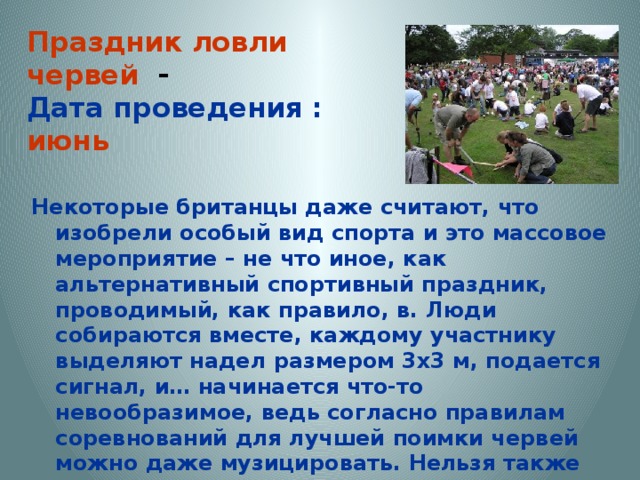 Праздник ловли червей -
Дата проведения :
июнь

Некоторые британцы даже считают, что изобрели особый вид спорта и это массовое мероприятие – не что иное, как альтернативный спортивный праздник, проводимый, как правило, в. Люди собираются вместе, каждому участнику выделяют надел размером 3х3 м, подается сигнал, и… начинается что-то невообразимое, ведь согласно правилам соревнований для лучшей поимки червей можно даже музицировать. Нельзя также